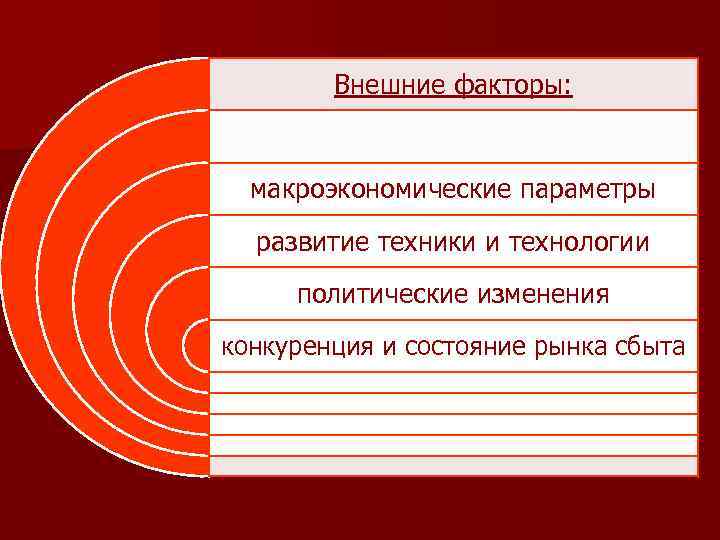 Внешние факторы:

макроэкономические параметры

развитие техники и технологии

политические изменения

конкуренция и состояние рынка сбыта